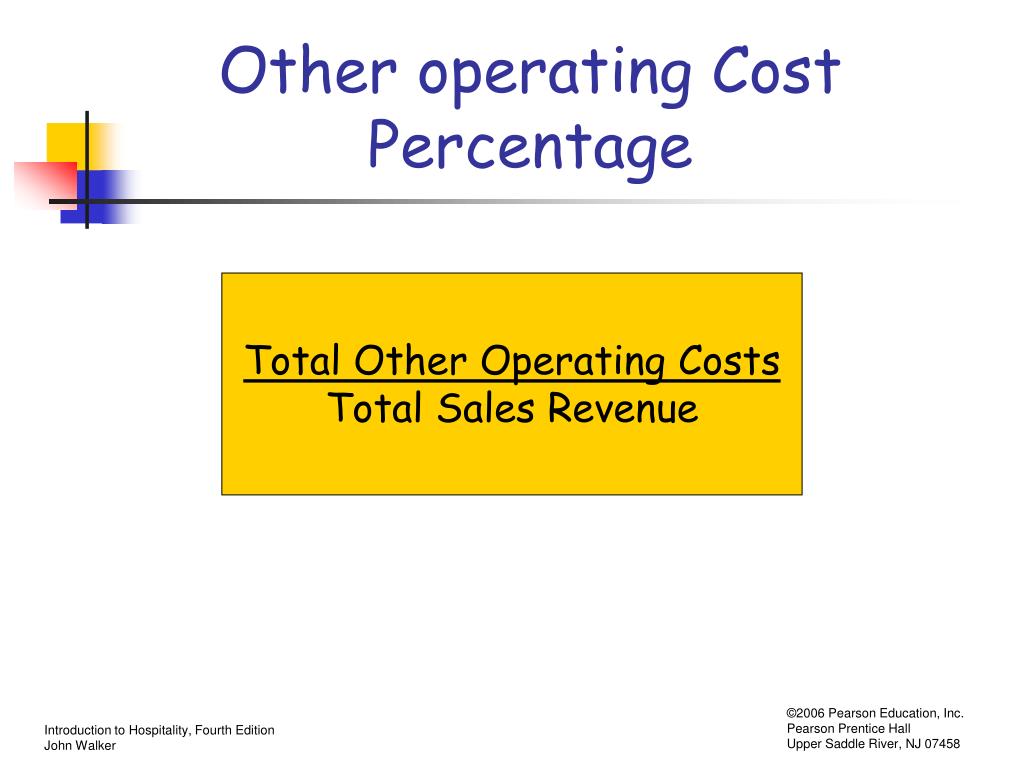 Other operating Cost Percentage

$\frac{\text{Total Other Operating Costs}}{\text{Total Sales Revenue}}$

Introduction to Hospitality, Fourth Edition
John Walker

©2006 Pearson Education, Inc.
Pearson Prentice Hall
Upper Saddle River, NJ 07458